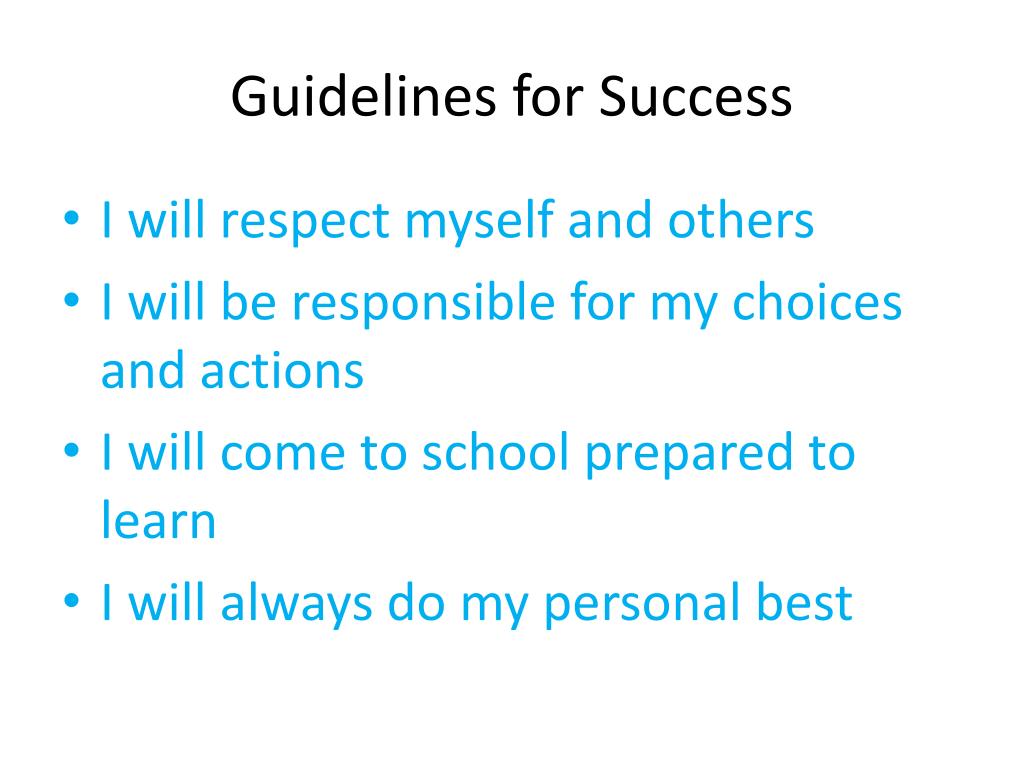 Guidelines for Success

• I will respect myself and others
• I will be responsible for my choices and actions
• I will come to school prepared to learn
• I will always do my personal best